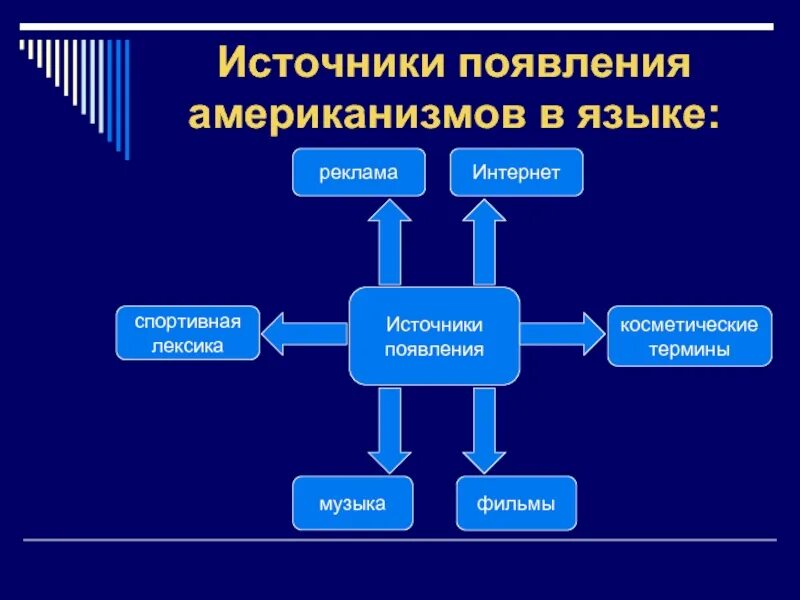 Источники появления американизмов в языке:

реклама

Интернет

спортивная лексика

Источники появления

косметические термины

музыка

фильмы